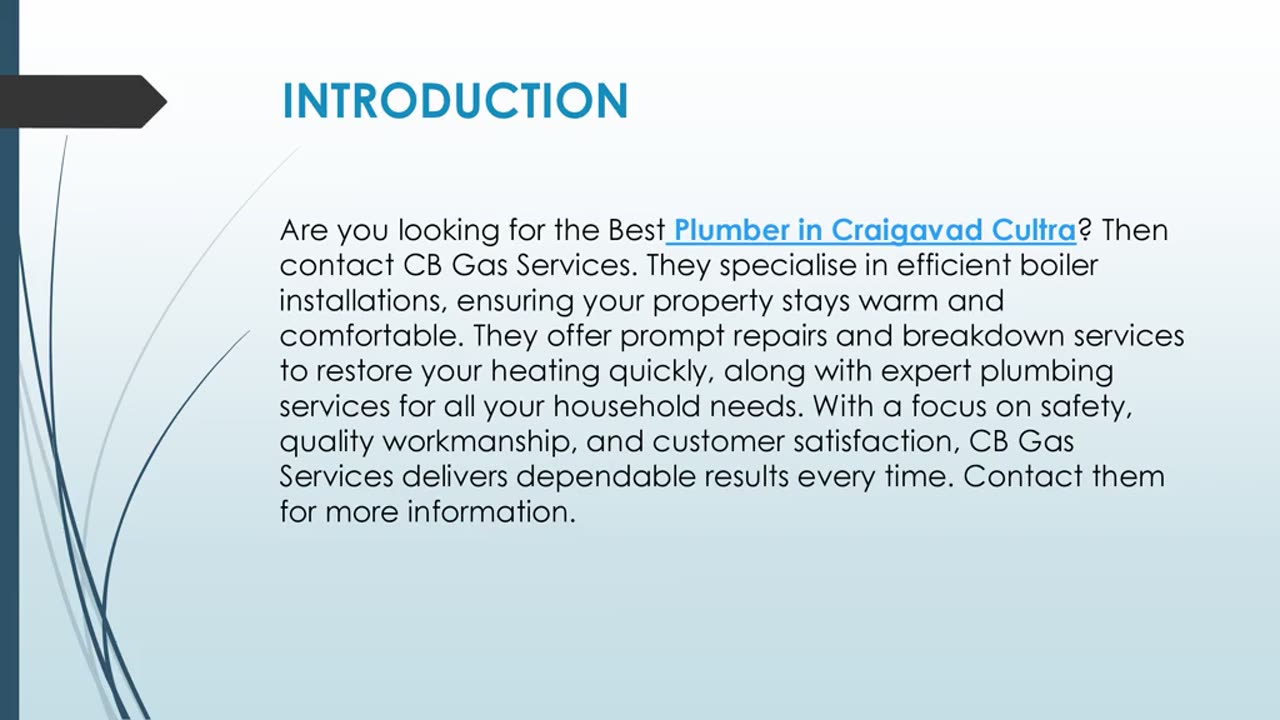 INTRODUCTION

Are you looking for the Best Plumber in Craigavad Cultra? Then contact CB Gas Services. They specialise in efficient boiler installations, ensuring your property stays warm and comfortable. They offer prompt repairs and breakdown services to restore your heating quickly, along with expert plumbing services for all your household needs. With a focus on safety, quality workmanship, and customer satisfaction, CB Gas Services delivers dependable results every time. Contact them for more information.